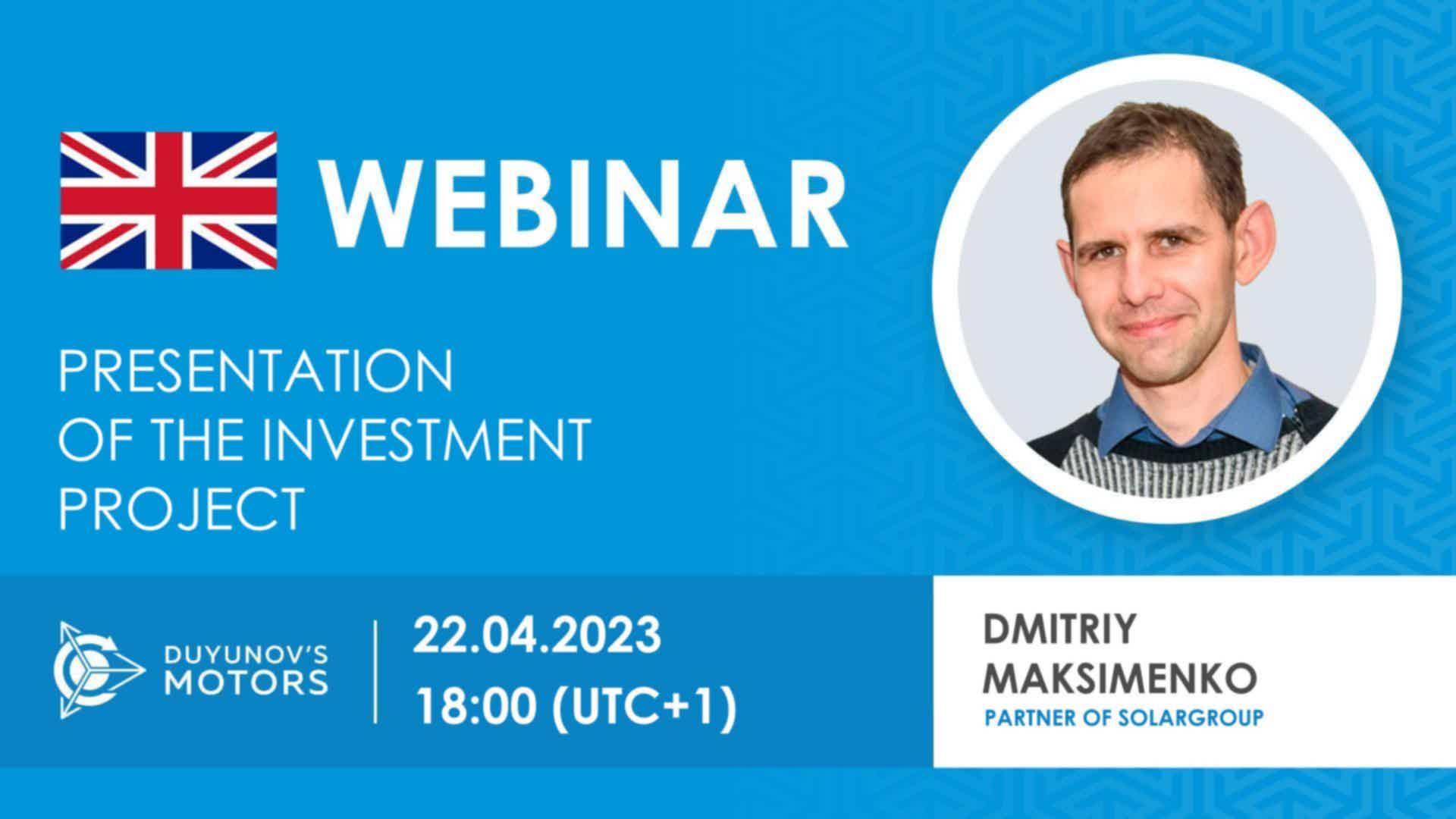 WEBINAR

PRESENTATION OF THE INVESTMENT PROJECT

DUYUNOV'S MOTORS

22.04.2023
18:00 (UTC+1)

DMITRIY MAKSIMENKO
PARTNER OF SOLARGROUP